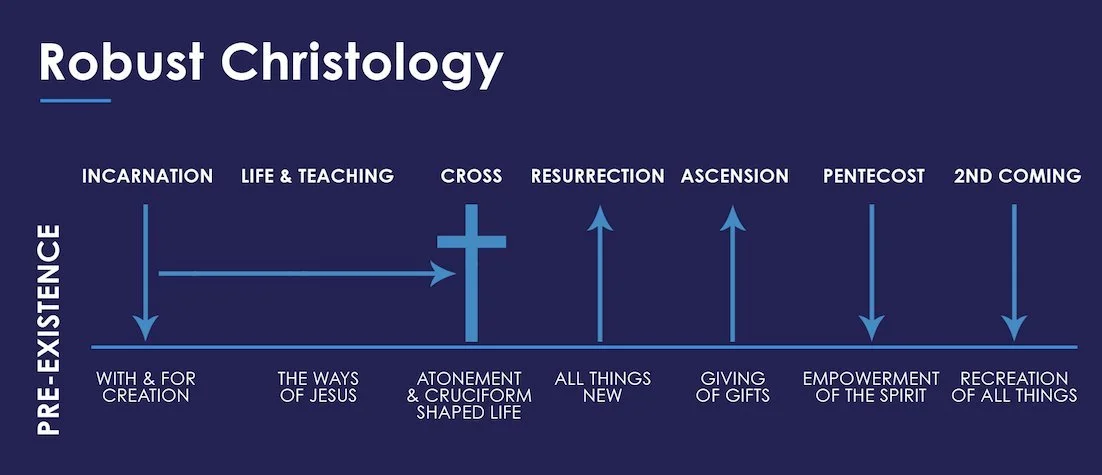 Robust Christology

PRE-EXISTENCE

INCARNATION

LIFE & TEACHING

CROSS

RESURRECTION

ASCENSION

PENTECOST

2ND COMING

WITH & FOR CREATION

THE WAYS OF JESUS

ATONEMENT & CRUCIFORM SHAPED LIFE

ALL THINGS NEW

GIVING OF GIFTS

EMPOWERMENT OF THE SPIRIT

RECREATION OF ALL THINGS